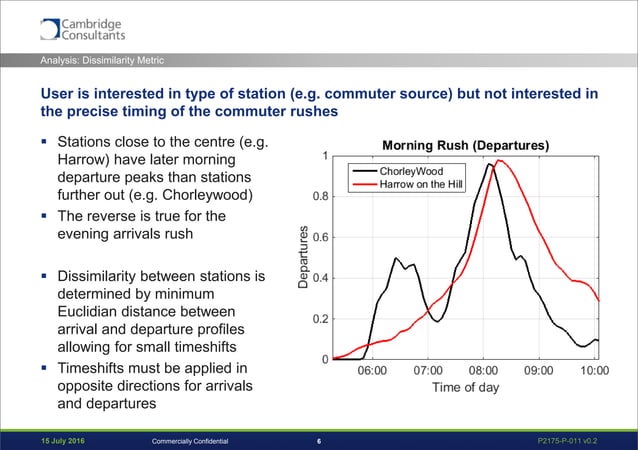 Cambridge Consultants

Analysis: Dissimilarity Metric

User is interested in type of station (e.g. commuter source) but not interested in the precise timing of the commuter rushes

▪ Stations close to the centre (e.g. Harrow) have later morning departure peaks than stations further out (e.g. Chorleywood)
▪ The reverse is true for the evening arrivals rush

▪ Dissimilarity between stations is determined by minimum Euclidian distance between arrival and departure profiles allowing for small timeshifts
▪ Timeshifts must be applied in opposite directions for arrivals and departures

Morning Rush (Departures)
ChorleyWood
Harrow on the Hill
Departures
1
0.8
0.6
0.4
0.2
0
06:00
07:00
08:00
09:00
10:00
Time of day

15 July 2016 Commercially Confidential 6 P2175-P-011 v0.2